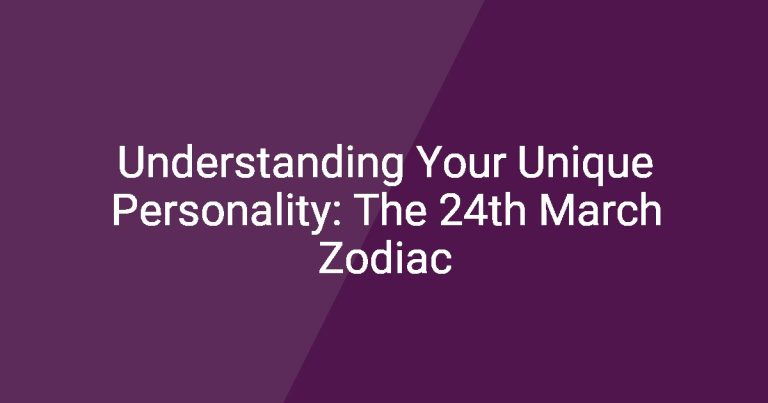 Understanding Your Unique Personality: The 24th March Zodiac